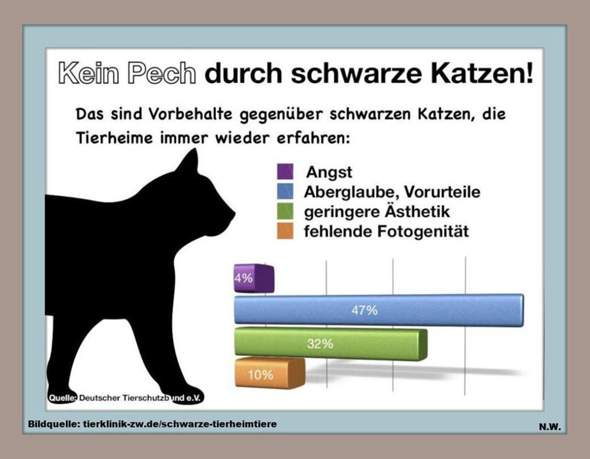 Kein Pech durch schwarze Katzen!

Das sind Vorbehalte gegenüber schwarzen Katzen, die Tierheime immer wieder erfahren:

Angst
Aberglaube, Vorurteile
geringere Ästhetik
fehlende Fotogenität

4%
47%
32%
10%

Quelle: Deutscher Tierschutzbund e.V.

Bildquelle: tierklinik-zw.de/schwarze-tierheimtiere

N.W.